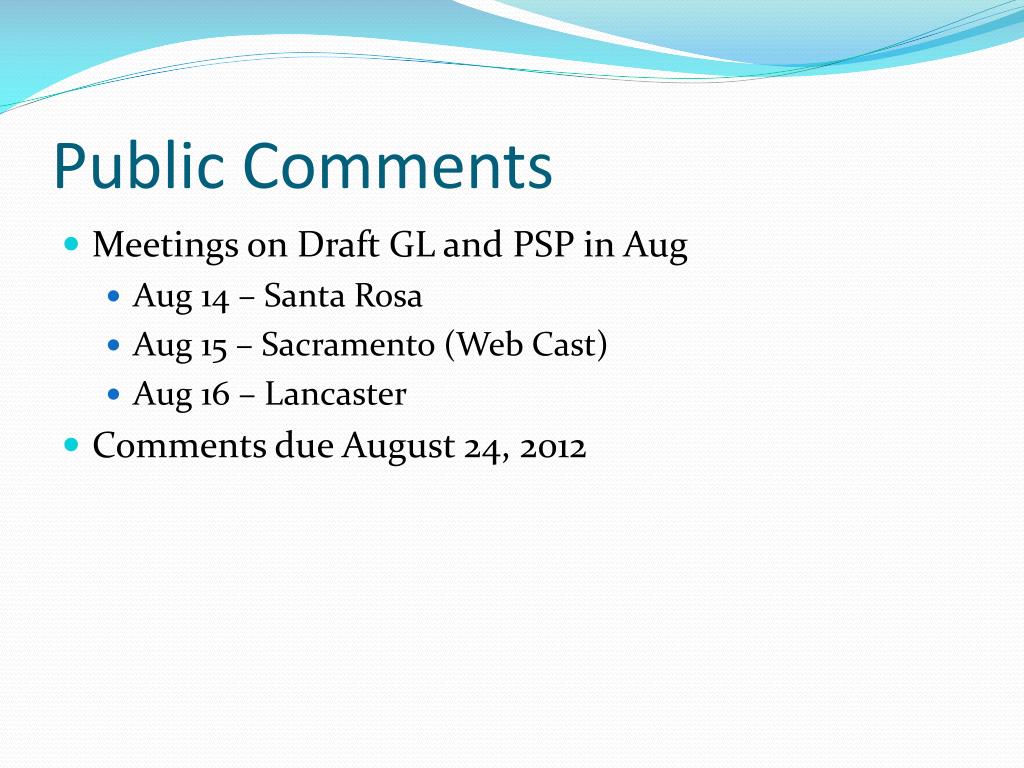 Public Comments

- Meetings on Draft GL and PSP in Aug
  - Aug 14 – Santa Rosa
  - Aug 15 – Sacramento (Web Cast)
  - Aug 16 – Lancaster
- Comments due August 24, 2012